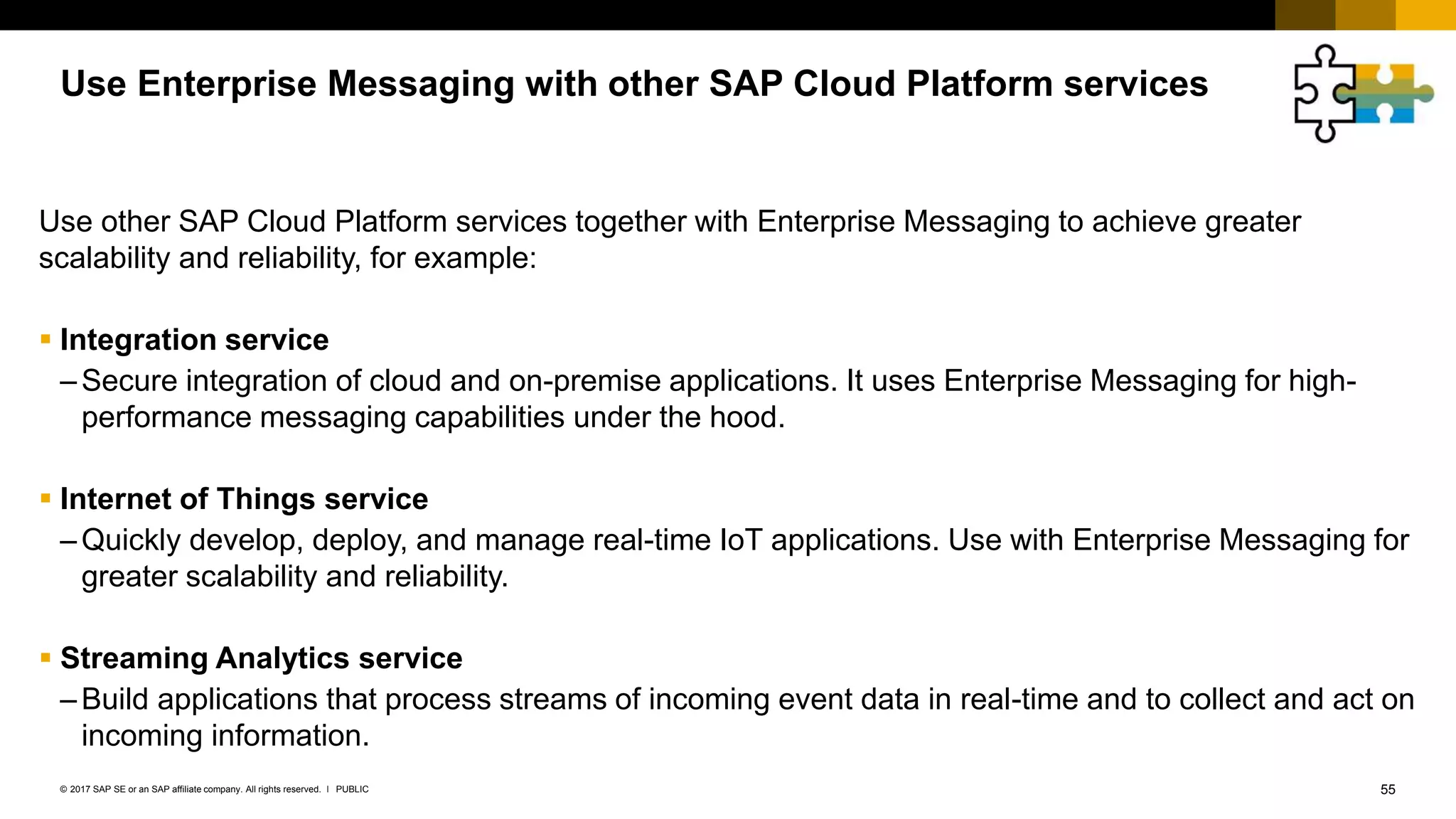 Use Enterprise Messaging with other SAP Cloud Platform services

Use other SAP Cloud Platform services together with Enterprise Messaging to achieve greater scalability and reliability, for example:

▪ Integration service
– Secure integration of cloud and on-premise applications. It uses Enterprise Messaging for high-performance messaging capabilities under the hood.

▪ Internet of Things service
– Quickly develop, deploy, and manage real-time IoT applications. Use with Enterprise Messaging for greater scalability and reliability.

▪ Streaming Analytics service
– Build applications that process streams of incoming event data in real-time and to collect and act on incoming information.

© 2017 SAP SE or an SAP affiliate company. All rights reserved. I PUBLIC

55